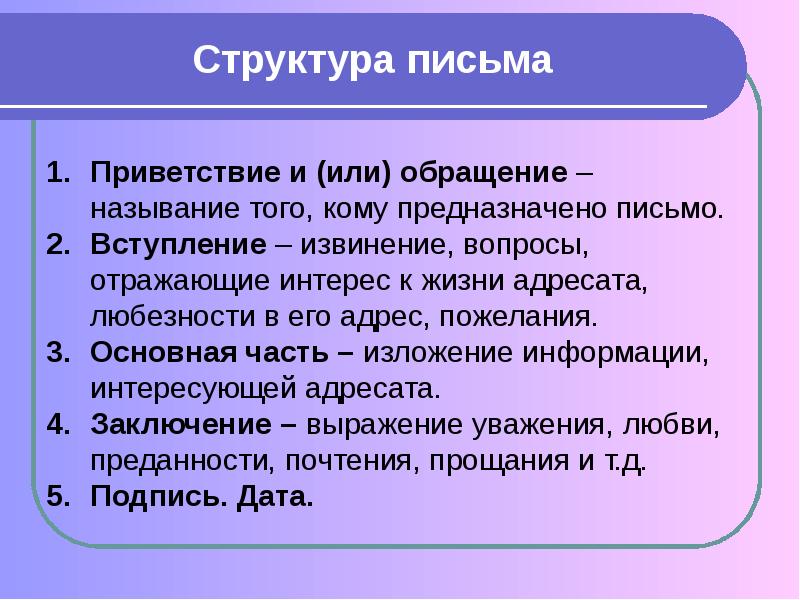 Структура письма

1. Приветствие и (или) обращение – называние того, кому предназначено письмо.
2. Вступление – извинение, вопросы, отражающие интерес к жизни адресата, любезности в его адрес, пожелания.
3. Основная часть – изложение информации, интересующей адресата.
4. Заключение – выражение уважения, любви, преданности, почтения, прощания и т.д.
5. Подпись. Дата.